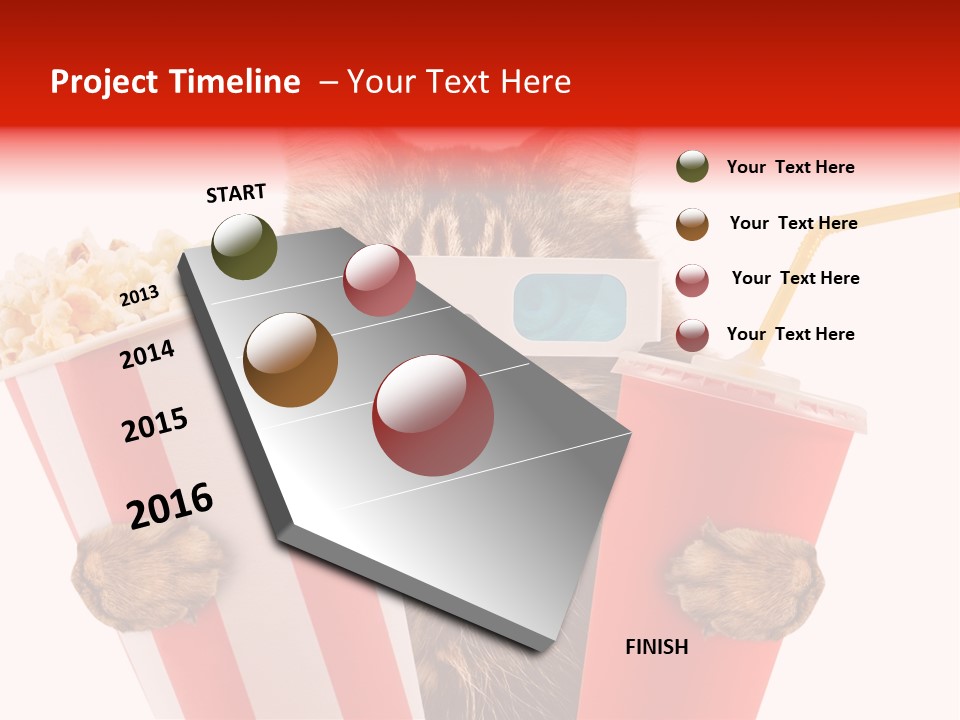 Project Timeline – Your Text Here

START

2013

2014

2015

2016

Your Text Here

Your Text Here

Your Text Here

Your Text Here

FINISH